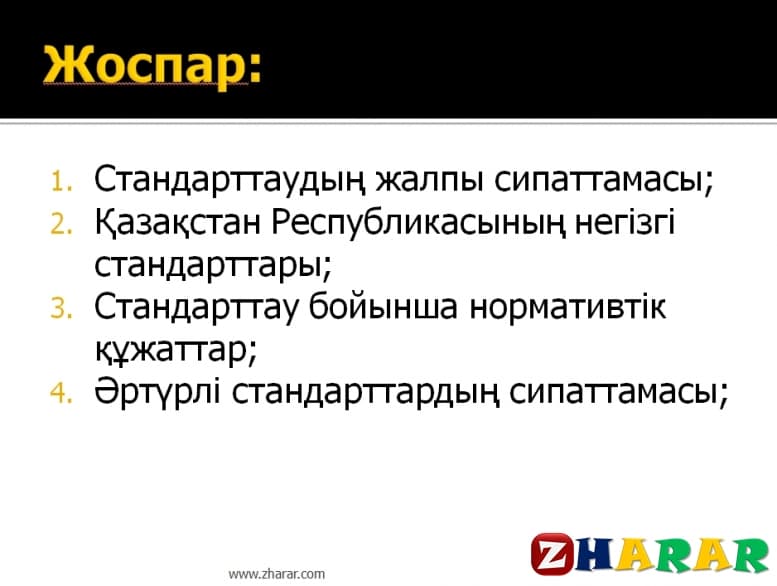 Жоспар:

1. Стандарттаудың жалпы сипаттамасы;
2. Қазақстан Республикасының негізгі стандарттары;
3. Стандарттау бойынша нормативтік құжаттар;
4. Әртүрлі стандарттардың сипаттамасы;

www.zharar.com

ZHARAR